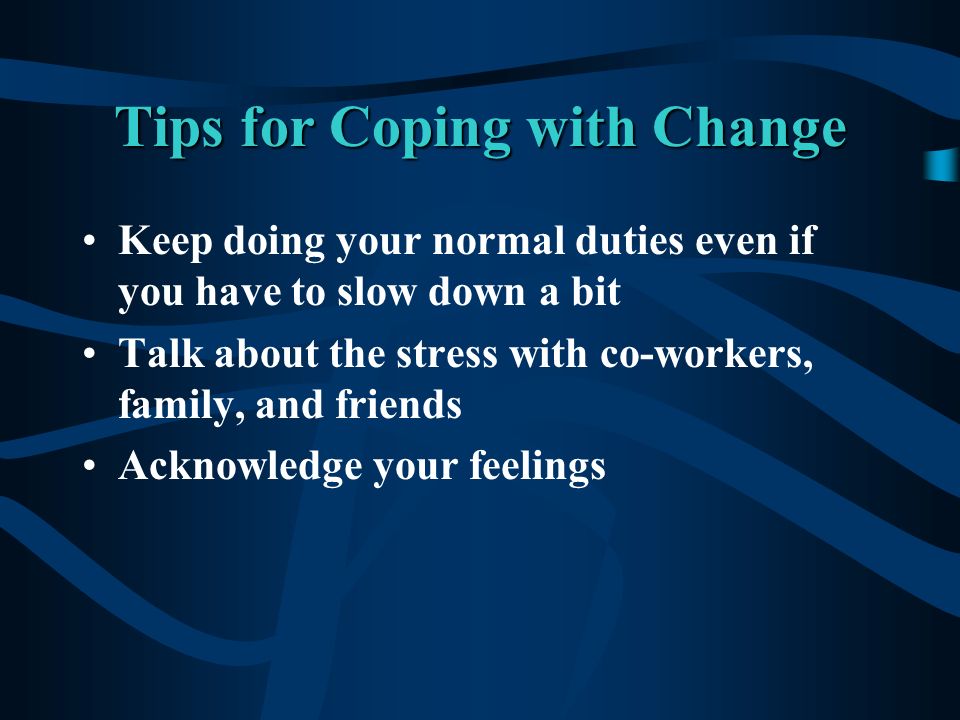 Tips for Coping with Change

• Keep doing your normal duties even if you have to slow down a bit
• Talk about the stress with co-workers, family, and friends
• Acknowledge your feelings